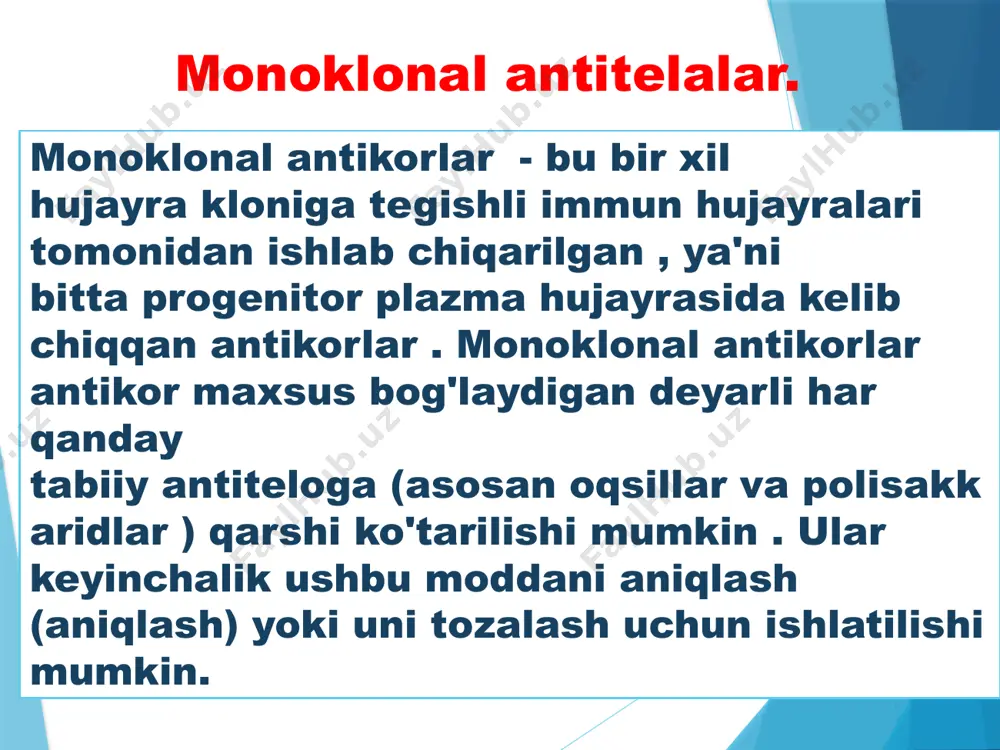 Monoklonal antitelalar.

Monoklonal antikorlar - bu bir xil hujayra kloniga tegishli immun hujayralari tomonidan ishlab chiqarilgan , ya'ni bitta progenitor plazma hujayrasida kelib chiqqan antikorlar . Monoklonal antikorlar antikor maxsus bog'laydigan deyarli har qanday tabiiy antiteloga (asosan oqsillar va polisakk aridlar ) qarshi ko'tarilishi mumkin . Ular keyinchalik ushbu moddani aniqlash (aniqlash) yoki uni tozalash uchun ishlatilishi mumkin.

FaylHub.uz